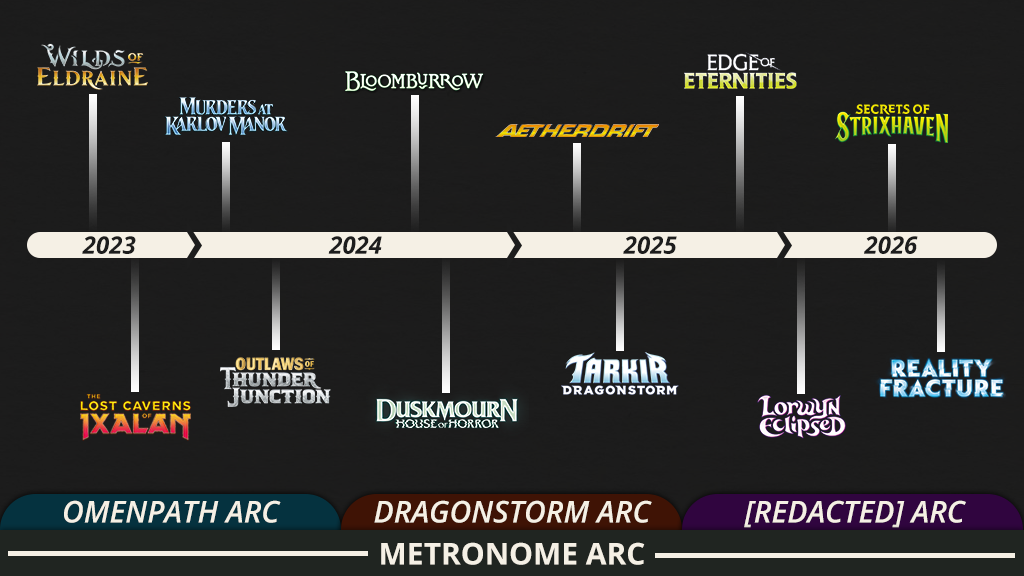 WILDS OF ELDRAINE

MURDERS AT KARLOV MANOR

BLOOMBURROW

AETHERDRIFT

EDGE OF ETERNITIES

SECRETS OF STRIXHAVEN

2023

2024

2025

2026

THE LOST CAVERNS OF IXALAN

OUTLAWS OF THUNDER JUNCTION

DUSKMOURN HOUSE OF HORROR

TARKIR DRAGONSTORM

LORWYN ECLIPSED

REALITY FRACTURE

OMENPATH ARC

DRAGONSTORM ARC

[REDACTED] ARC

METRONOME ARC